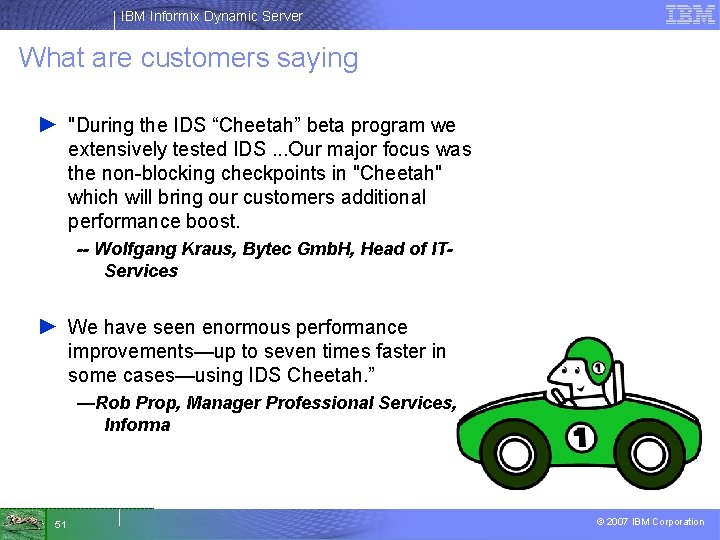 IBM Informix Dynamic Server

IBM

What are customers saying

"During the IDS “Cheetah” beta program we extensively tested IDS ...Our major focus was the non-blocking checkpoints in "Cheetah" which will bring our customers additional performance boost.

-- Wolfgang Kraus, Bytec GmbH, Head of IT-Services

We have seen enormous performance improvements—up to seven times faster in some cases—using IDS Cheetah.”

—Rob Prop, Manager Professional Services, Informa

1

1

51

© 2007 IBM Corporation